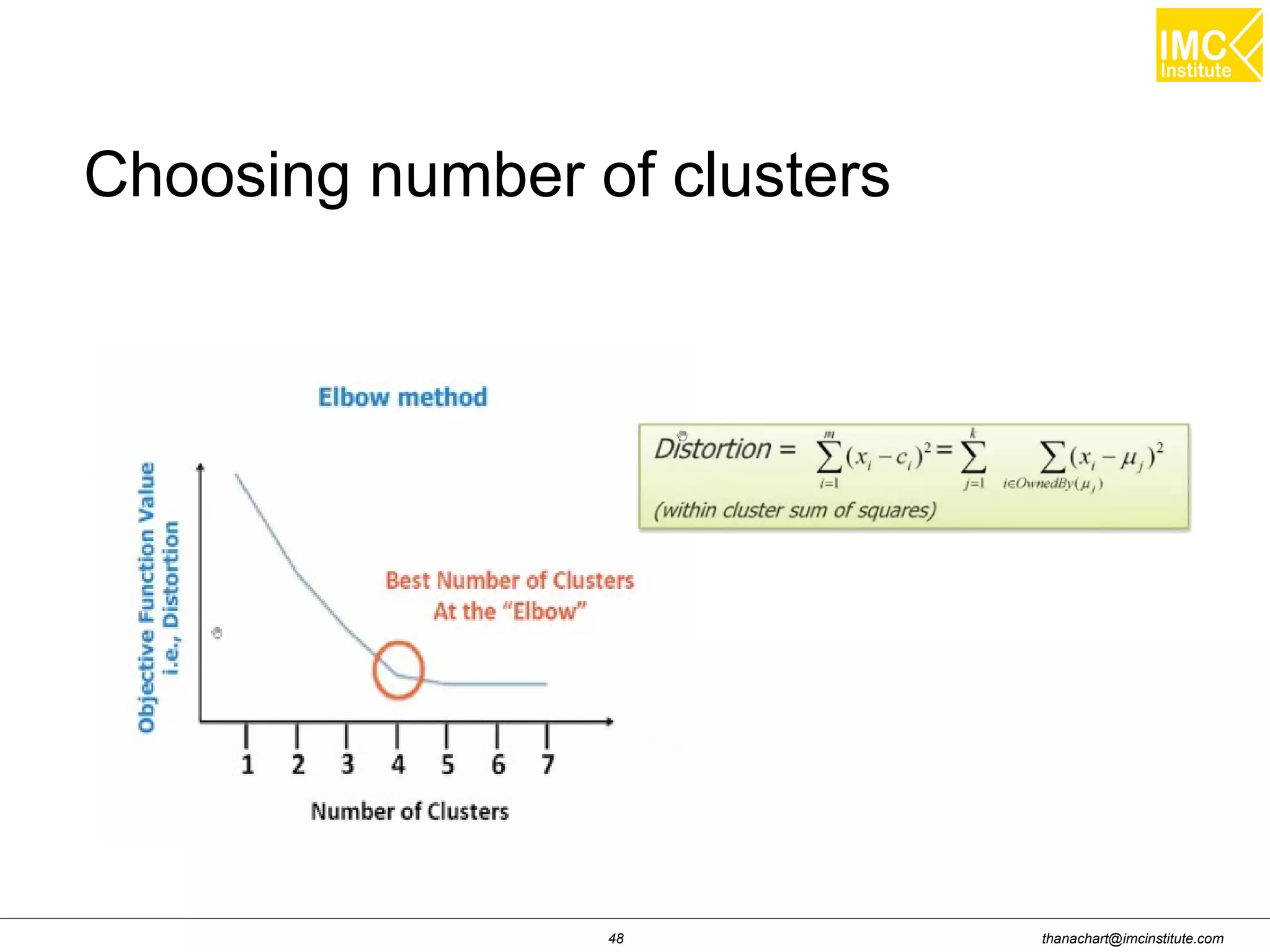 IMC Institute

Choosing number of clusters

Elbow method

Objective Function Value i.e., Distortion

Best Number of Clusters At the "Elbow"

1 2 3 4 5 6 7

Number of Clusters

Distortion = $\sum_{i=1}^{m}(x_i - c_i)^2 = \sum_{j=1}^{k} \sum_{i \in OwnedBy(\mu_j)} (x_i - \mu_j)^2$

(within cluster sum of squares)

48

thanachart@imcinstitute.com